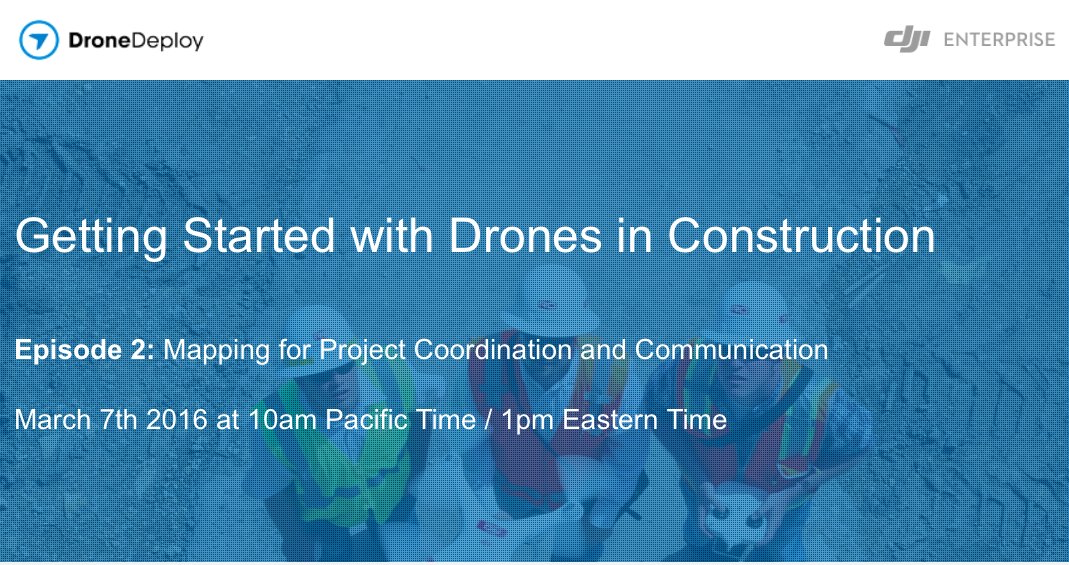 DroneDeploy

dji ENTERPRISE

Getting Started with Drones in Construction

Episode 2: Mapping for Project Coordination and Communication

March 7th 2016 at 10am Pacific Time / 1pm Eastern Time